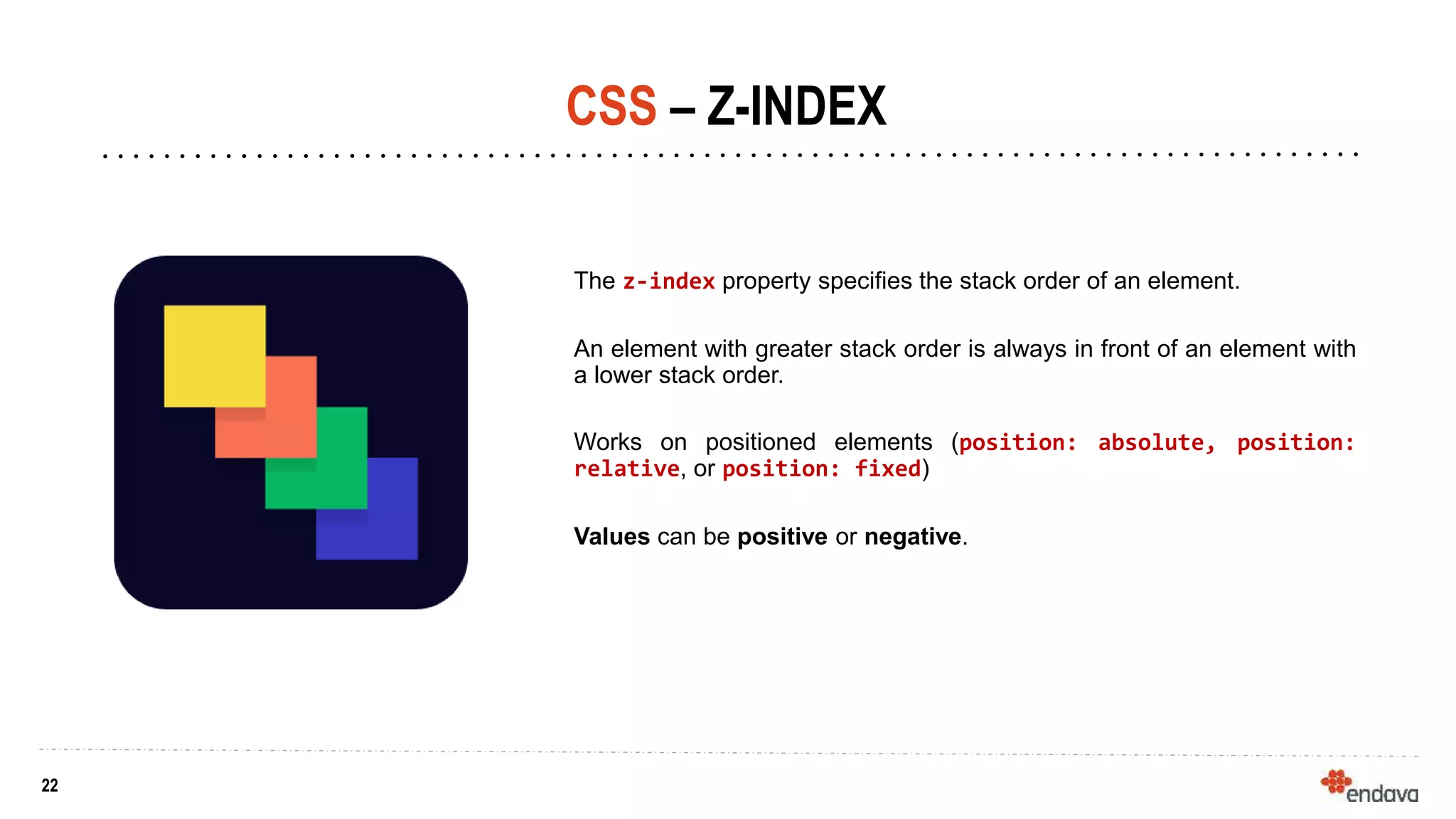 CSS – Z-INDEX

The z-index property specifies the stack order of an element.

An element with greater stack order is always in front of an element with a lower stack order.

Works on positioned elements (position: absolute, position: relative, or position: fixed)

Values can be positive or negative.

22

endava